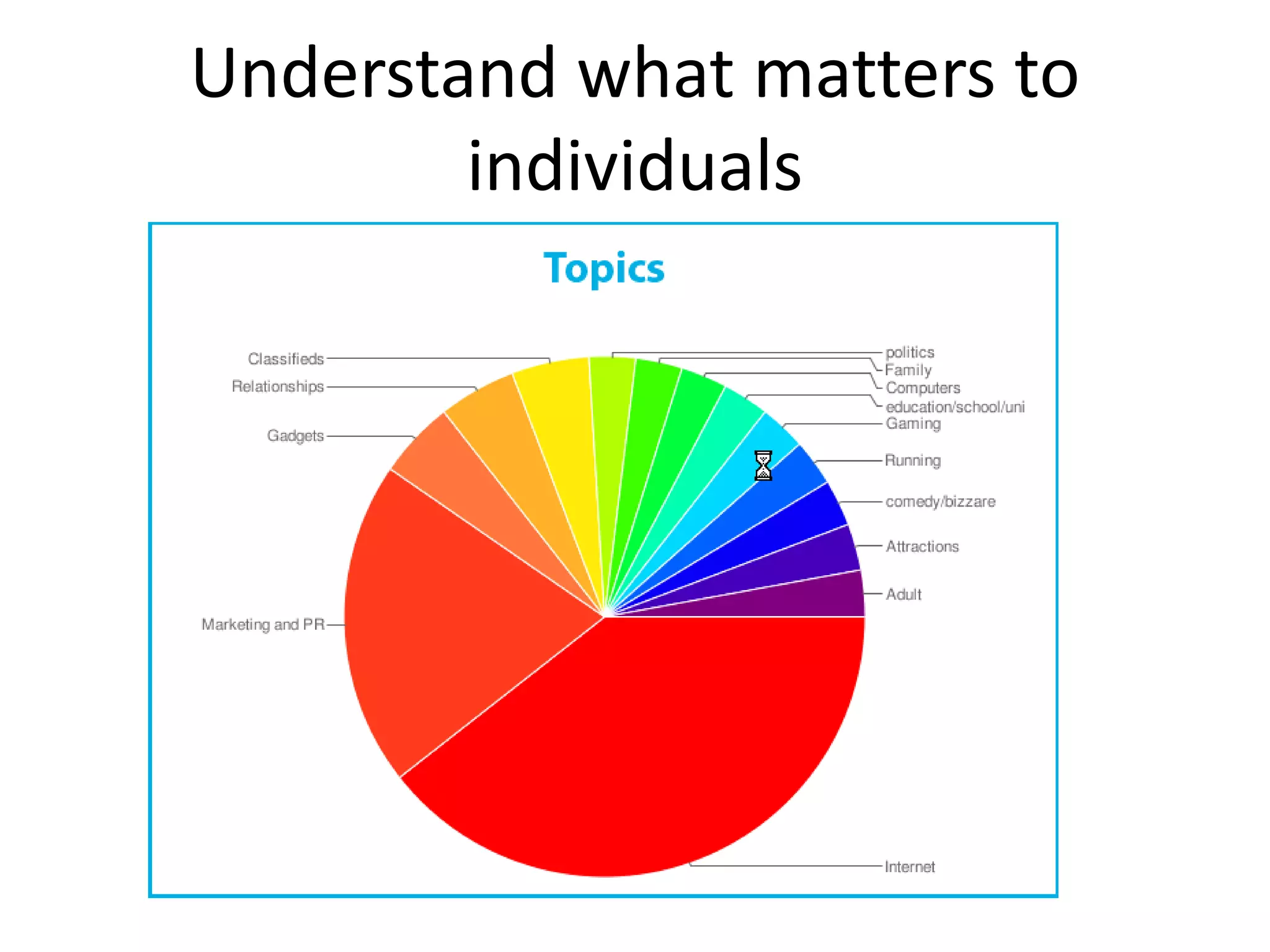 Understand what matters to individuals

Topics

Classifieds
Relationships
Gadgets
Marketing and PR
politics
Family
Computers
education/school/uni
Gaming
Running
comedy/bizzare
Attractions
Adult
Internet